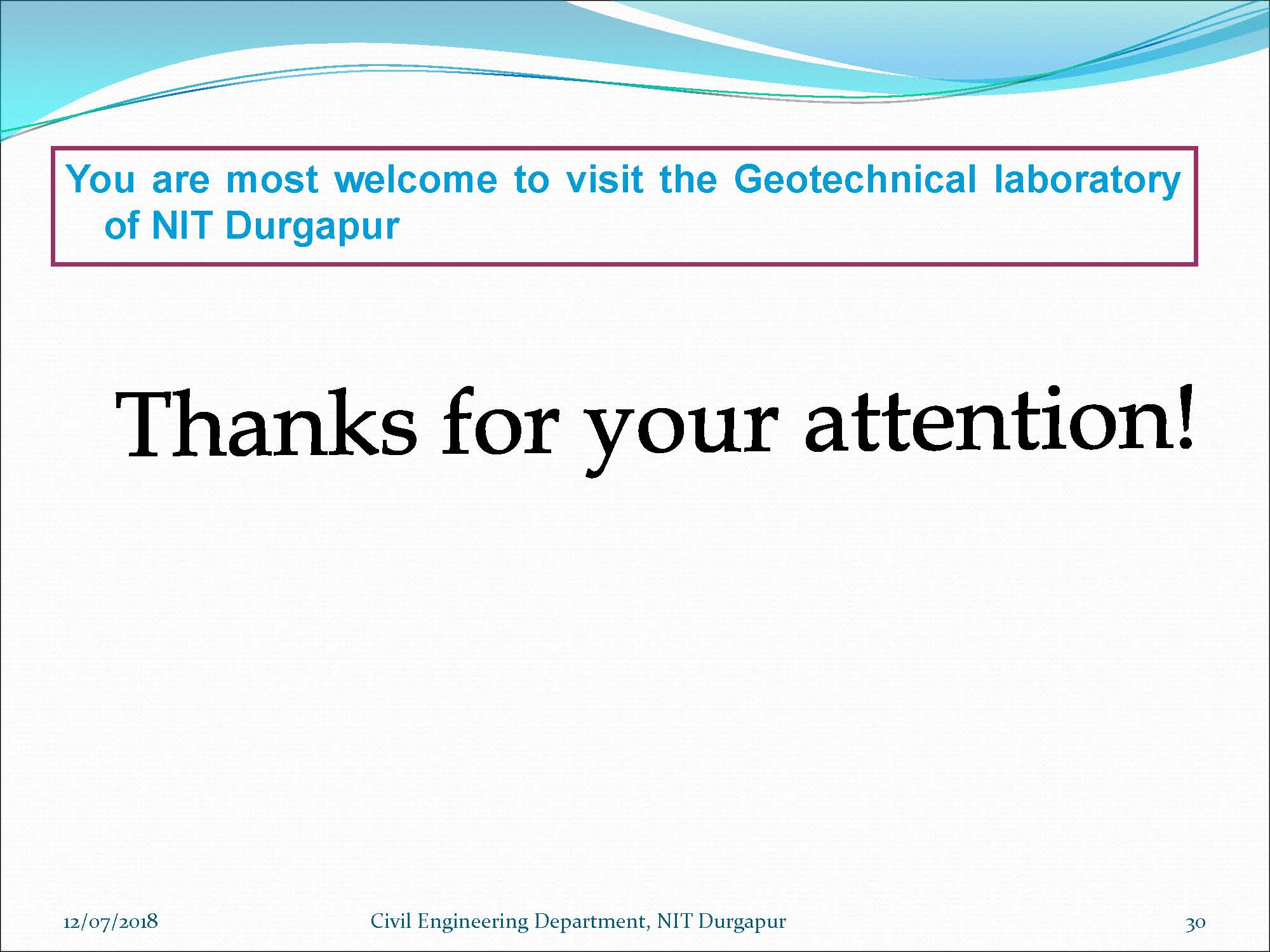 You are most welcome to visit the Geotechnical laboratory of NIT Durgapur

Thanks for your attention!

12/07/2018

Civil Engineering Department, NIT Durgapur

30